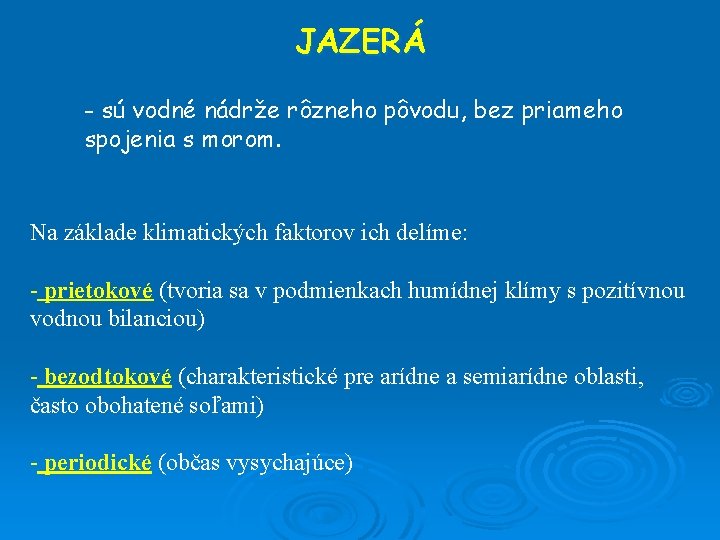 JAZERÁ

- sú vodné nádrže rôzneho pôvodu, bez priameho spojenia s morom.

Na základe klimatických faktorov ich delíme:

- prietokové (tvoria sa v podmienkach humídnej klímy s pozitívnou vodnou bilanciou)

- bezodtokové (charakteristické pre arídne a semiarídne oblasti, často obohatené soľami)

- periodické (občas vysychajúce)